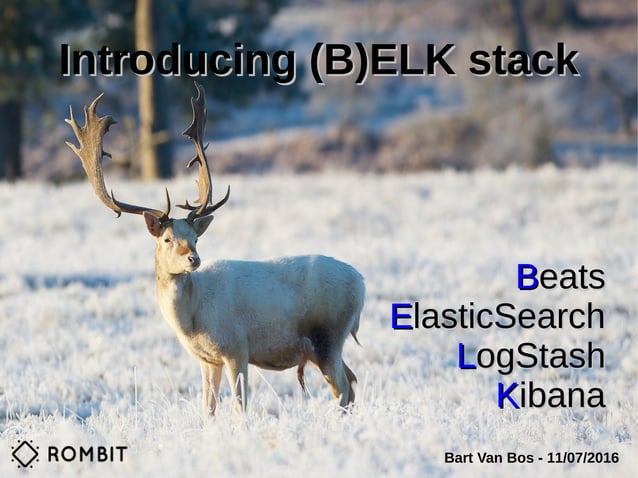 Introducing (B)ELK stack

Beats
ElasticSearch
LogStash
Kibana

ROMBIT

Bart Van Bos - 11/07/2016